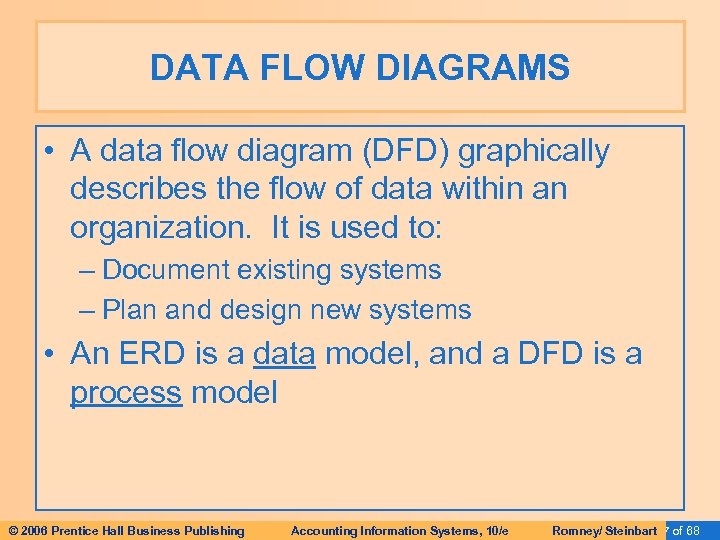 DATA FLOW DIAGRAMS

• A data flow diagram (DFD) graphically describes the flow of data within an organization. It is used to:
  – Document existing systems
  – Plan and design new systems

• An ERD is a data model, and a DFD is a process model

© 2006 Prentice Hall Business Publishing Accounting Information Systems, 10/e Romney/ Steinbart 7 of 88